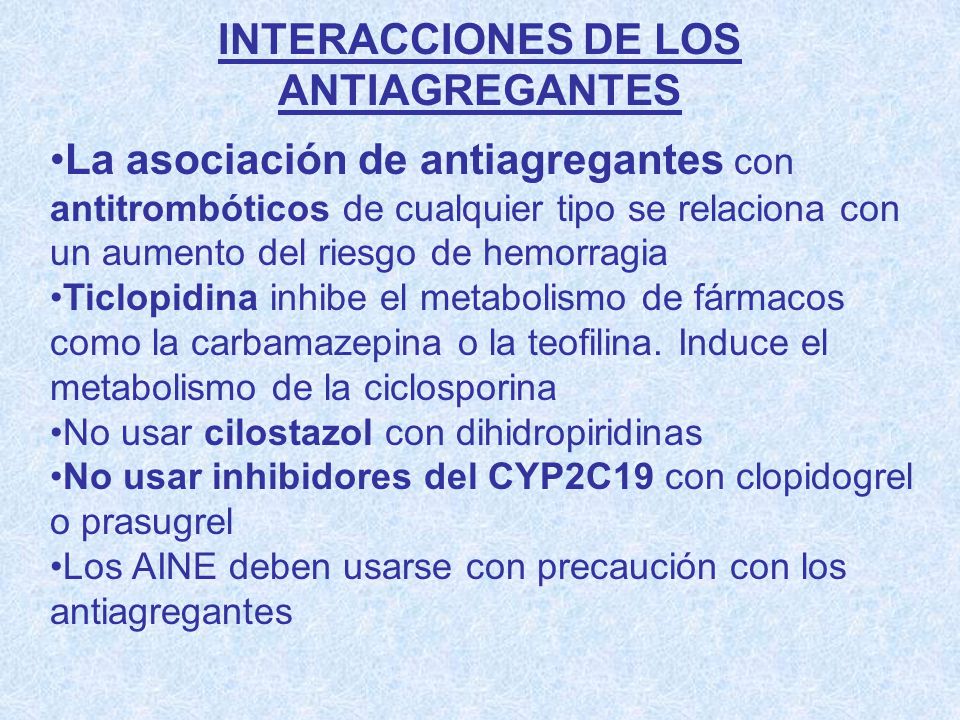 INTERACCIONES DE LOS ANTIAGREGANTES

•La asociación de antiagregantes con antitrombóticos de cualquier tipo se relaciona con un aumento del riesgo de hemorragia
•Ticlopidina inhibe el metabolismo de fármacos como la carbamazepina o la teofilina. Induce el metabolismo de la ciclosporina
•No usar cilostazol con dihidropiridinas
•No usar inhibidores del CYP2C19 con clopidogrel o prasugrel
•Los AINE deben usarse con precaución con los antiagregantes